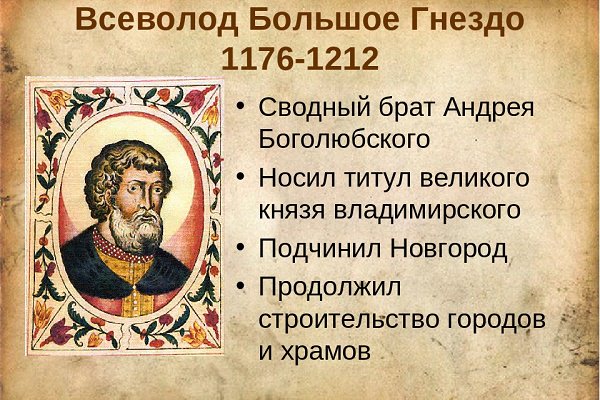 Всеволод Большое Гнездо
1176-1212

• Сводный брат Андрея Боголюбского
• Носил титул великого князя владимирского
• Подчинил Новгород
• Продолжил строительство городов и храмов